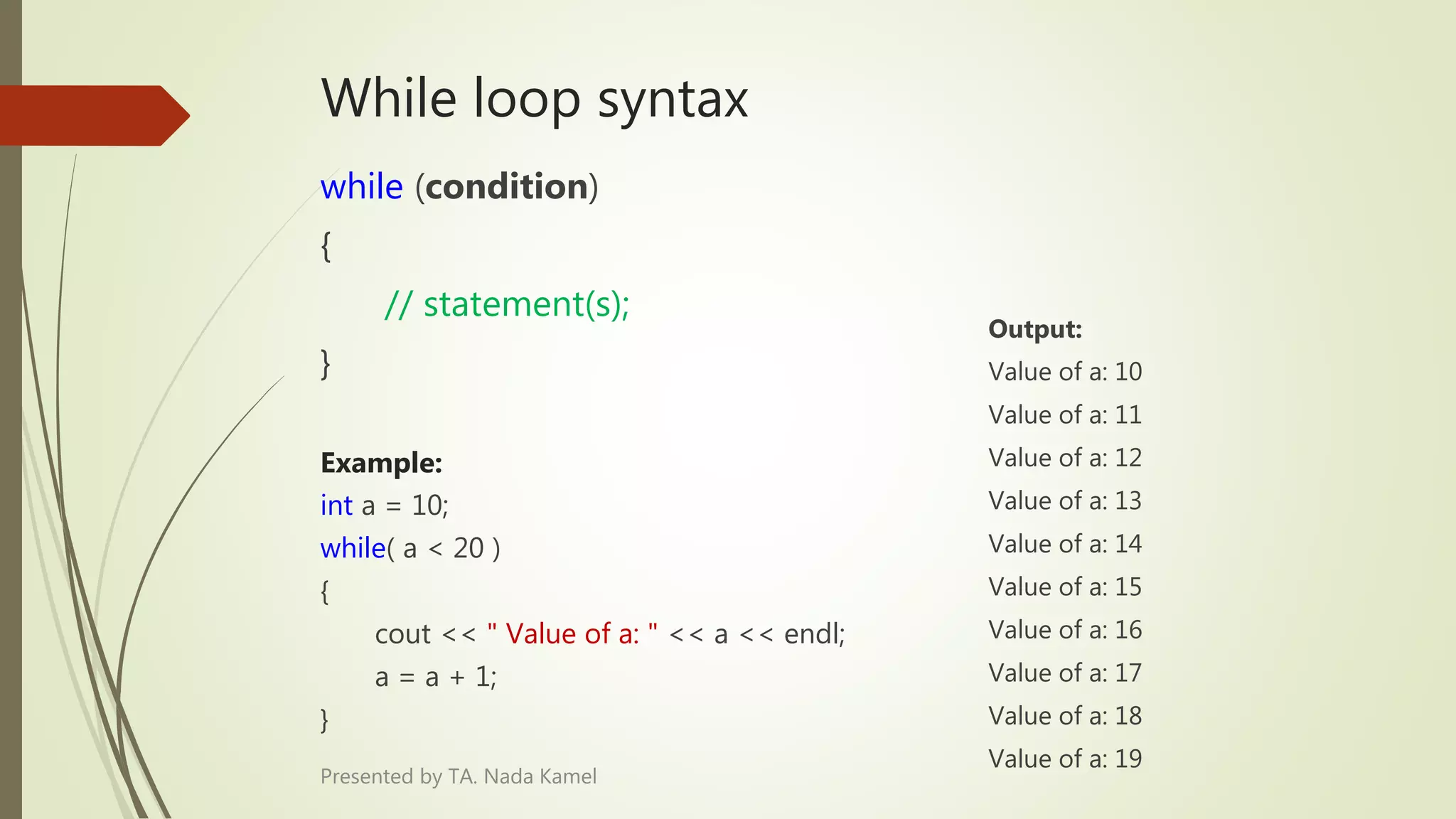 While loop syntax

while (condition)
{
// statement(s);
}

Example:
int a = 10;
while( a < 20 )
{
cout << " Value of a: " << a << endl;
a = a + 1;
}

Output:
Value of a: 10
Value of a: 11
Value of a: 12
Value of a: 13
Value of a: 14
Value of a: 15
Value of a: 16
Value of a: 17
Value of a: 18
Value of a: 19

Presented by TA. Nada Kamel